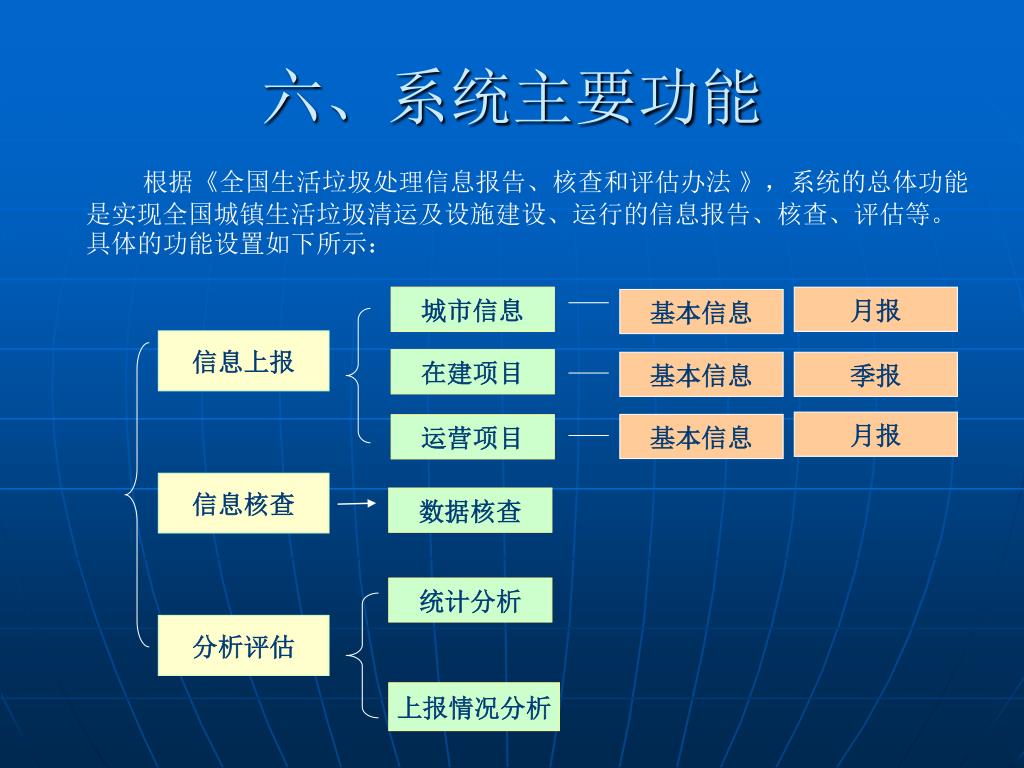 六、系统主要功能

根据《全国生活垃圾处理信息报告、核查和评估办法 》，系统的总体功能是实现全国城镇生活垃圾清运及设施建设、运行的信息报告、核查、评估等。具体的功能设置如下所示：

信息上报

城市信息

基本信息

月报

在建项目

基本信息

季报

运营项目

基本信息

月报

信息核查

数据核查

分析评估

统计分析

上报情况分析